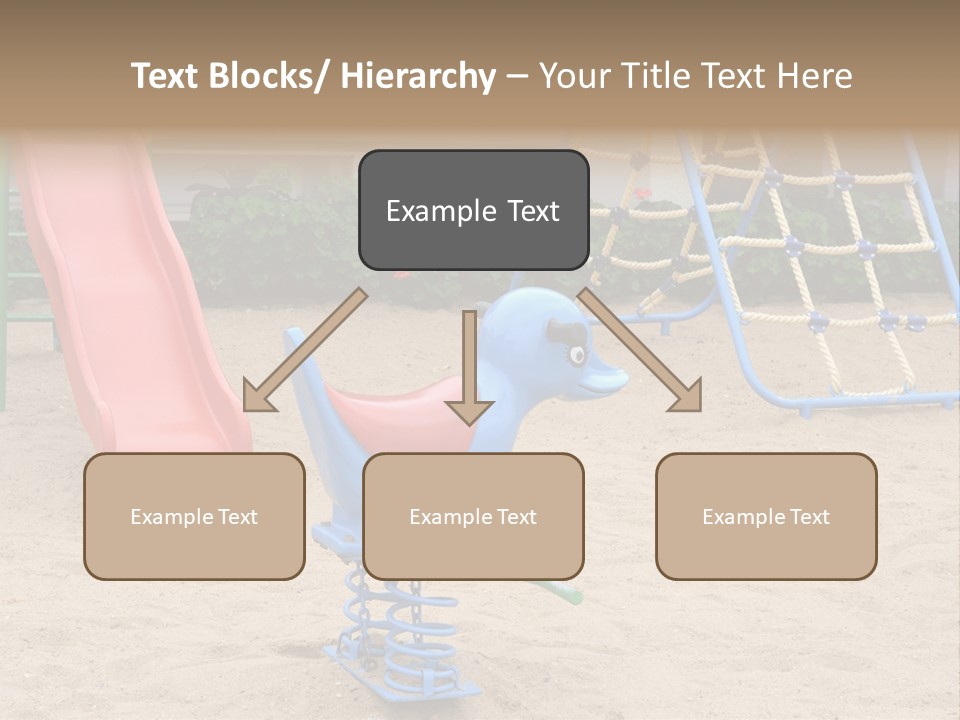 Text Blocks/ Hierarchy – Your Title Text Here

Example Text

Example Text

Example Text

Example Text